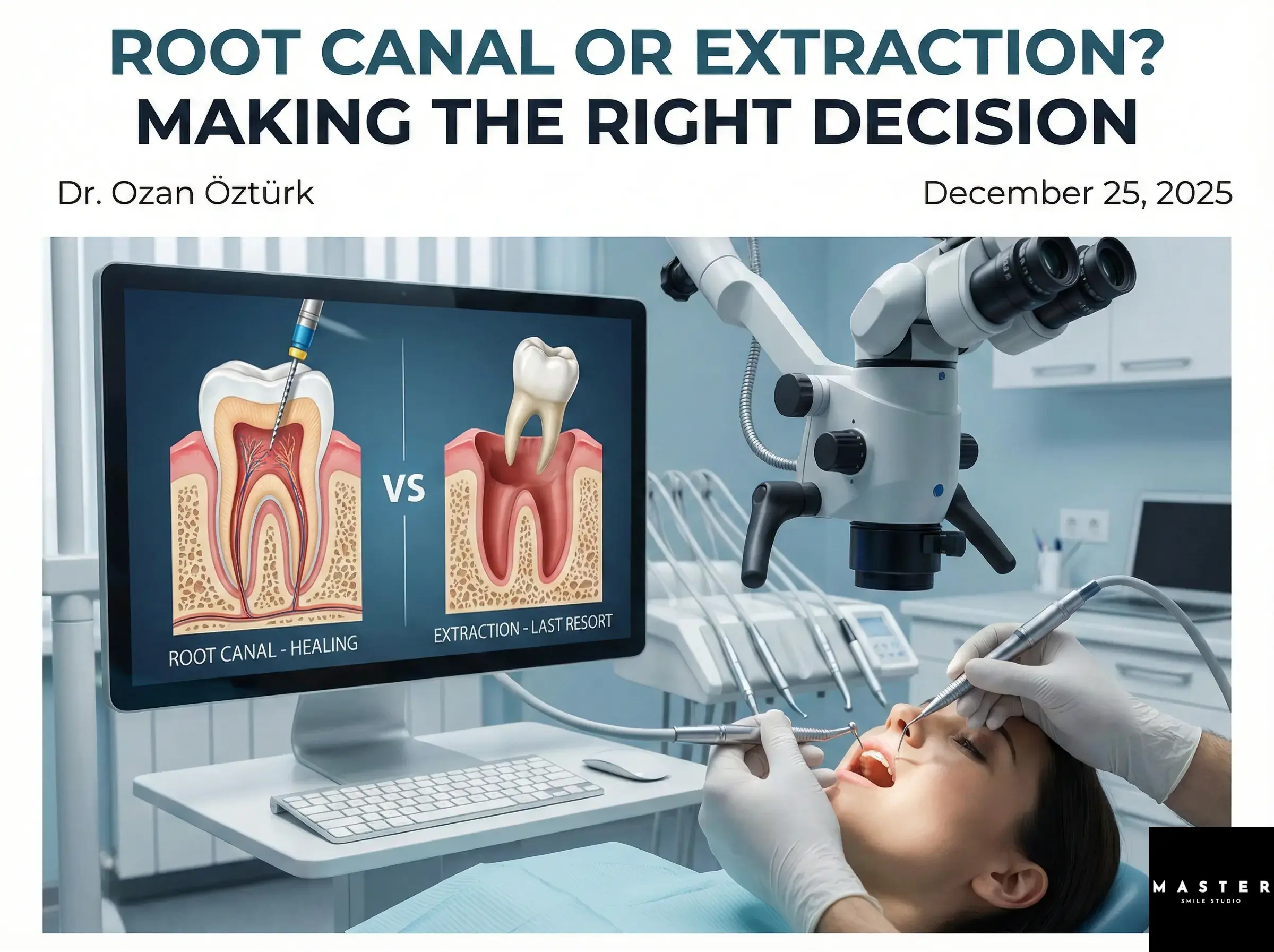 ROOT CANAL OR EXTRACTION?
MAKING THE RIGHT DECISION

Dr. Ozan Öztürk

December 25, 2025

ROOT CANAL - HEALING

VS

EXTRACTION - LAST RESORT

MASTER
SMILE STUDIO